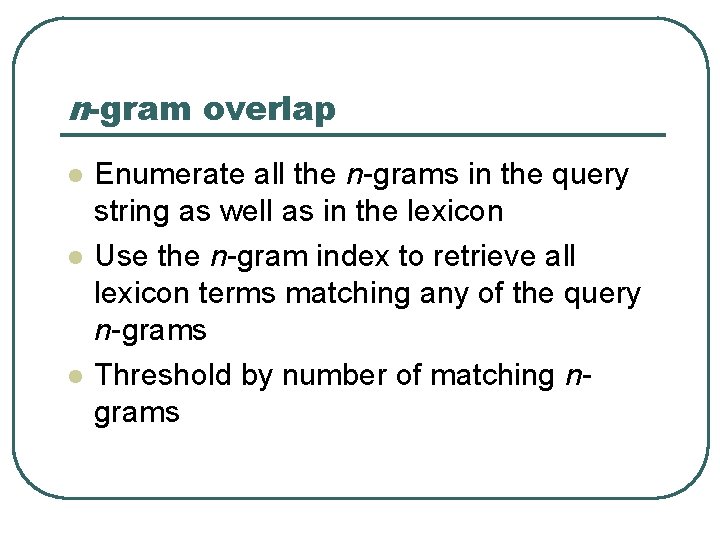 n-gram overlap

- Enumerate all the n-grams in the query string as well as in the lexicon
- Use the n-gram index to retrieve all lexicon terms matching any of the query n-grams
- Threshold by number of matching n-grams